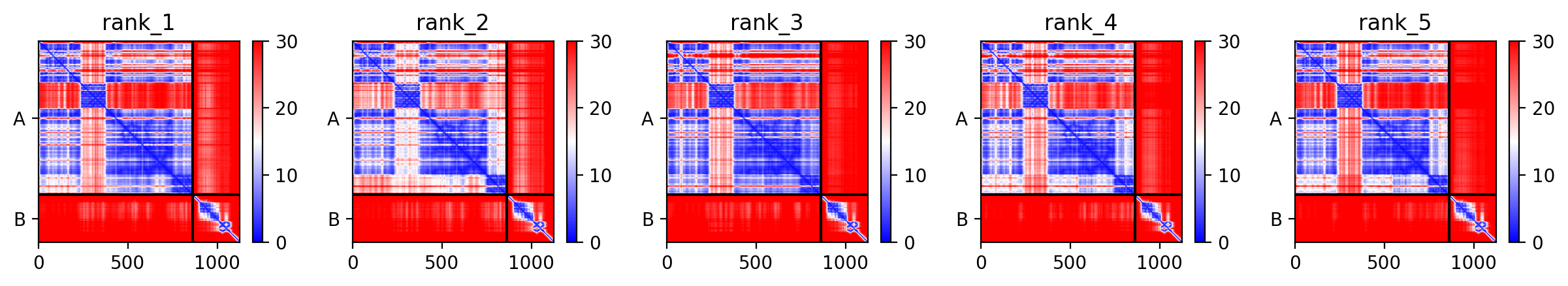 rank_1

A
B
0 500 1000
30 20 10 0

rank_2

A
B
0 500 1000
30 20 10 0

rank_3

A
B
0 500 1000
30 20 10 0

rank_4

A
B
0 500 1000
30 20 10 0

rank_5

A
B
0 500 1000
30 20 10 0